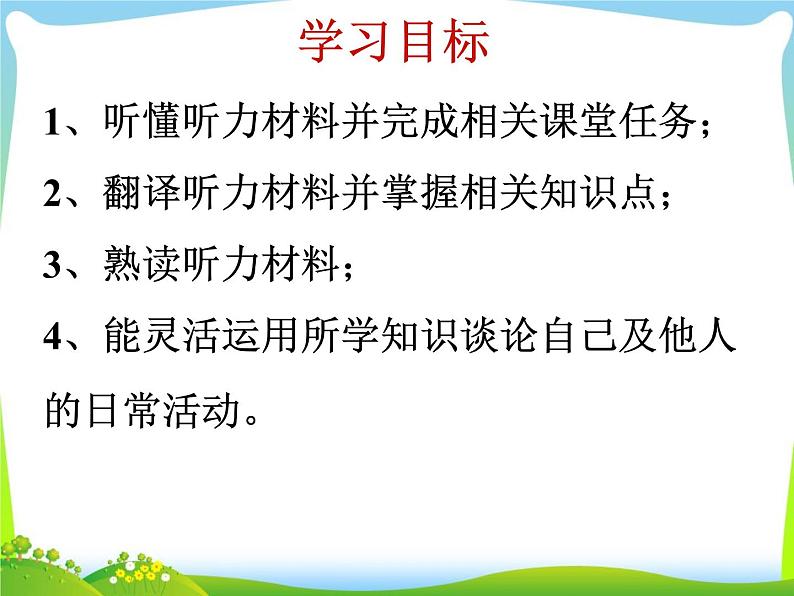 学习目标

1、听懂听力材料并完成相关课堂任务；

2、翻译听力材料并掌握相关知识点；

3、熟读听力材料；

4、能灵活运用所学知识谈论自己及他人的日常活动。